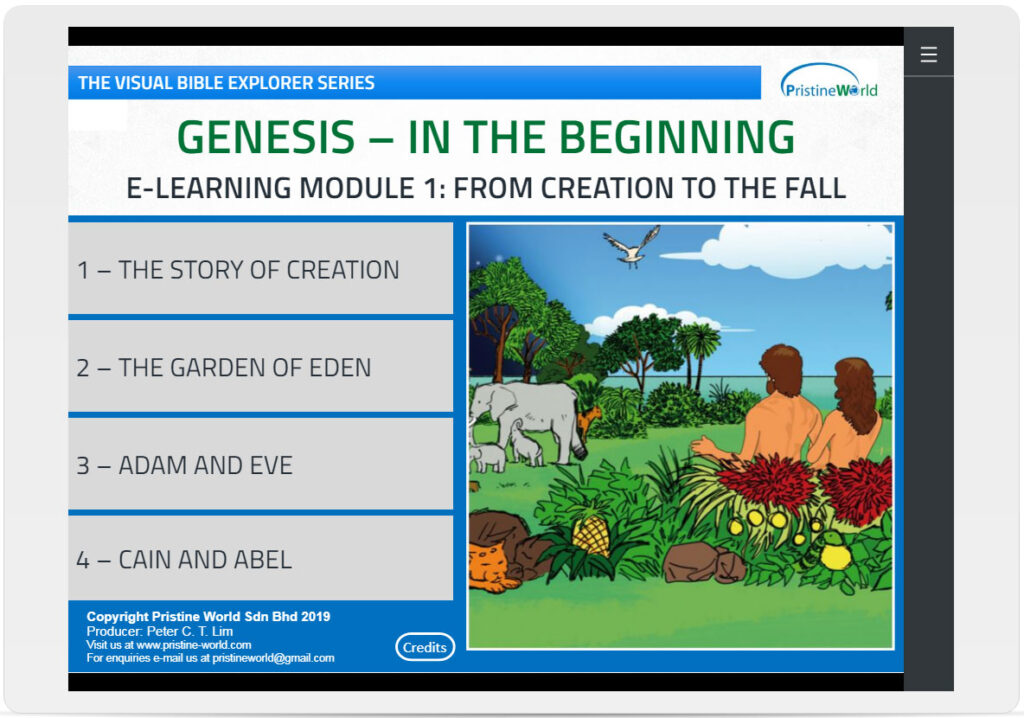 THE VISUAL BIBLE EXPLORER SERIES

PristineWorld

GENESIS – IN THE BEGINNING

E-LEARNING MODULE 1: FROM CREATION TO THE FALL

1 – THE STORY OF CREATION

2 – THE GARDEN OF EDEN

3 – ADAM AND EVE

4 – CAIN AND ABEL

Copyright Pristine World Sdn Bhd 2019
Producer: Peter C. T. Lim
Visit us at www.pristine-world.com
For enquiries e-mail us at pristineworld@gmail.com

Credits